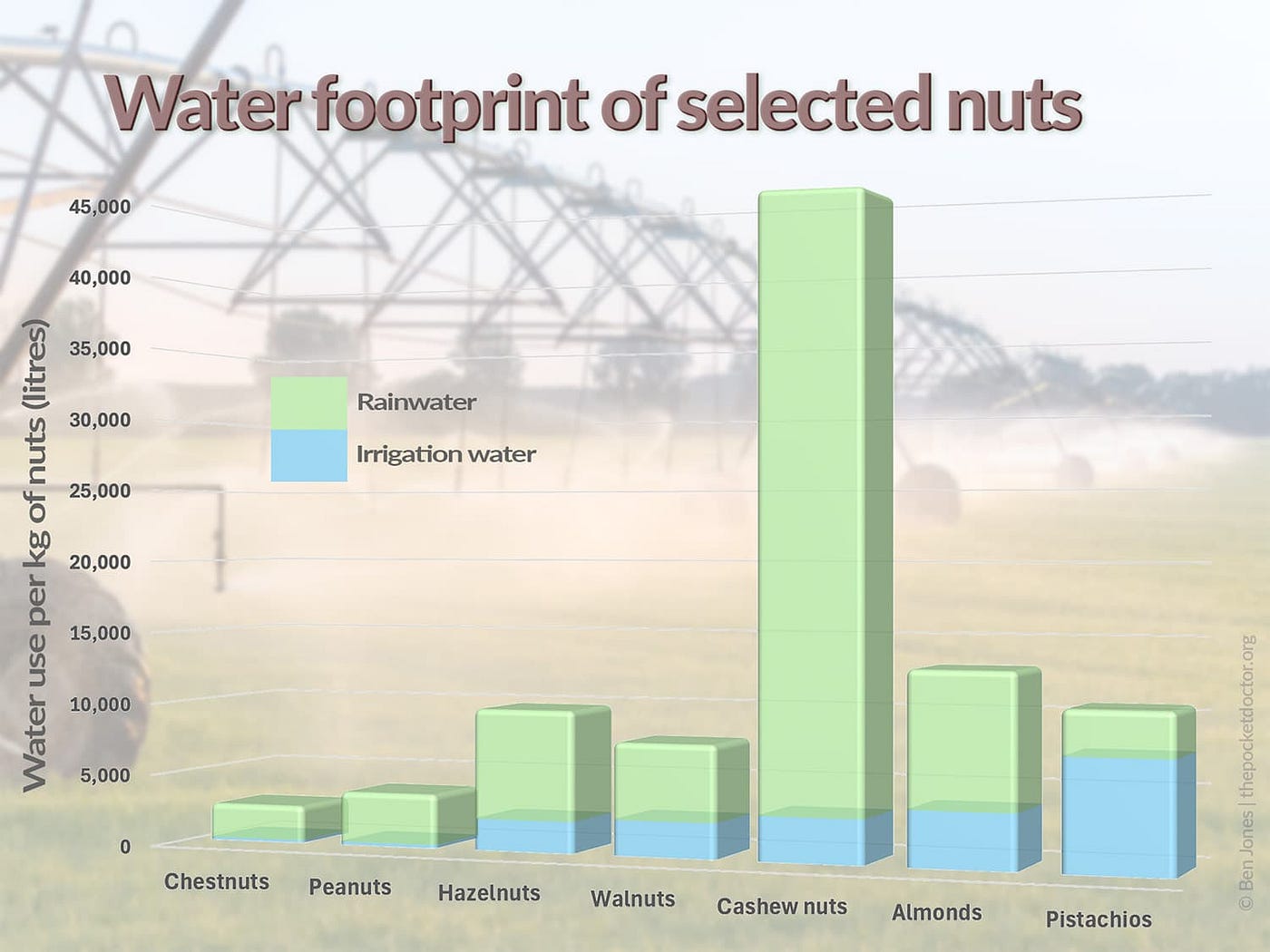 Water footprint of selected nuts

Water use per kg of nuts (litres)

45,000
40,000
35,000
30,000
25,000
20,000
15,000
10,000
5,000
0

Rainwater
Irrigation water

Chestnuts
Peanuts
Hazelnuts
Walnuts
Cashew nuts
Almonds
Pistachios

© Ben Jones | thepocketdoctor.org